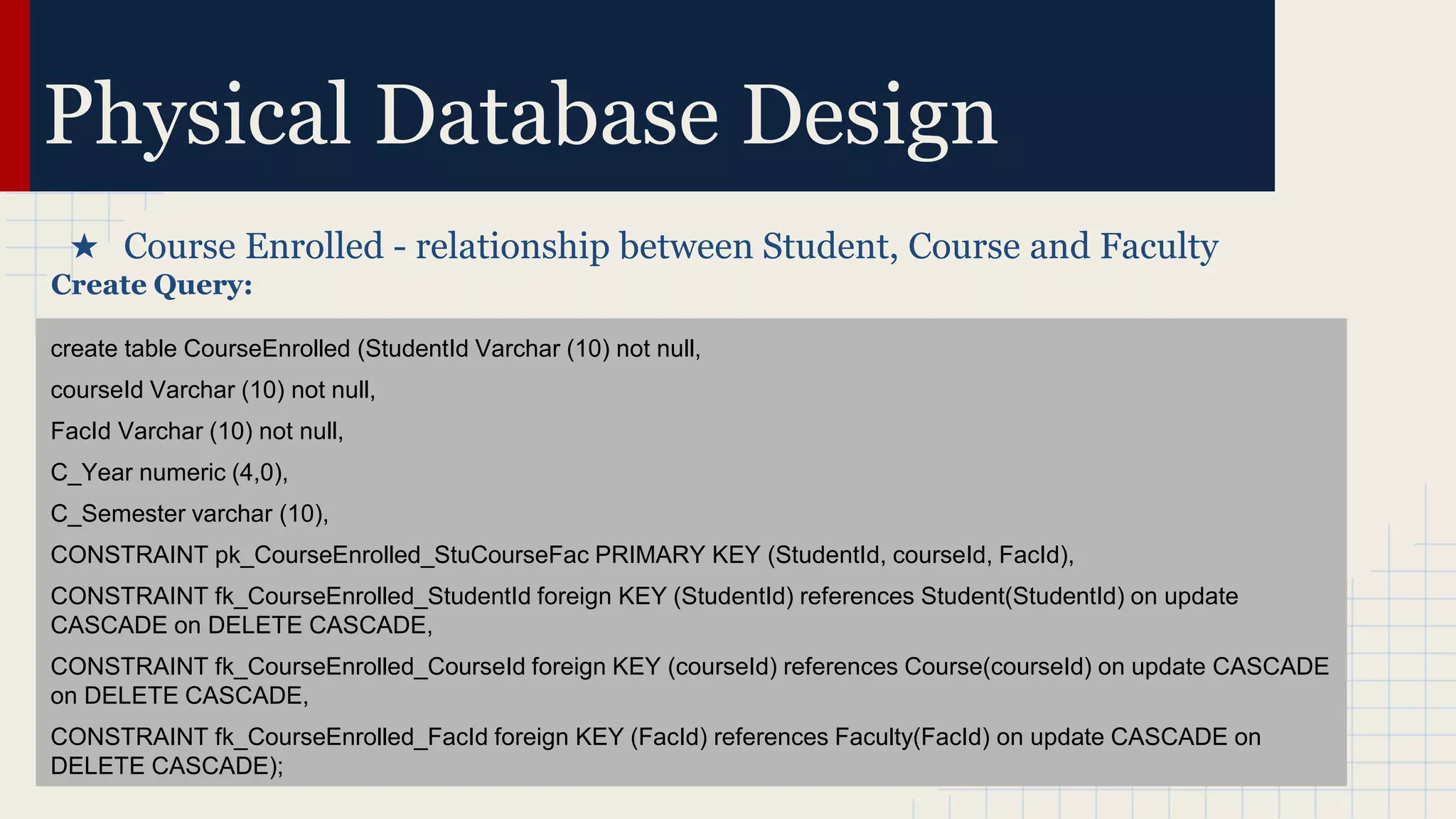 Physical Database Design

★ Course Enrolled - relationship between Student, Course and Faculty

Create Query:

create table CourseEnrolled (StudentId Varchar (10) not null,

courseId Varchar (10) not null,

FacId Varchar (10) not null,

C_Year numeric (4,0),

C_Semester varchar (10),

CONSTRAINT pk_CourseEnrolled_StuCourseFac PRIMARY KEY (StudentId, courseId, FacId),

CONSTRAINT fk_CourseEnrolled_StudentId foreign KEY (StudentId) references Student(StudentId) on update CASCADE on DELETE CASCADE,

CONSTRAINT fk_CourseEnrolled_CourseId foreign KEY (courseId) references Course(courseId) on update CASCADE on DELETE CASCADE,

CONSTRAINT fk_CourseEnrolled_FacId foreign KEY (FacId) references Faculty(FacId) on update CASCADE on DELETE CASCADE);